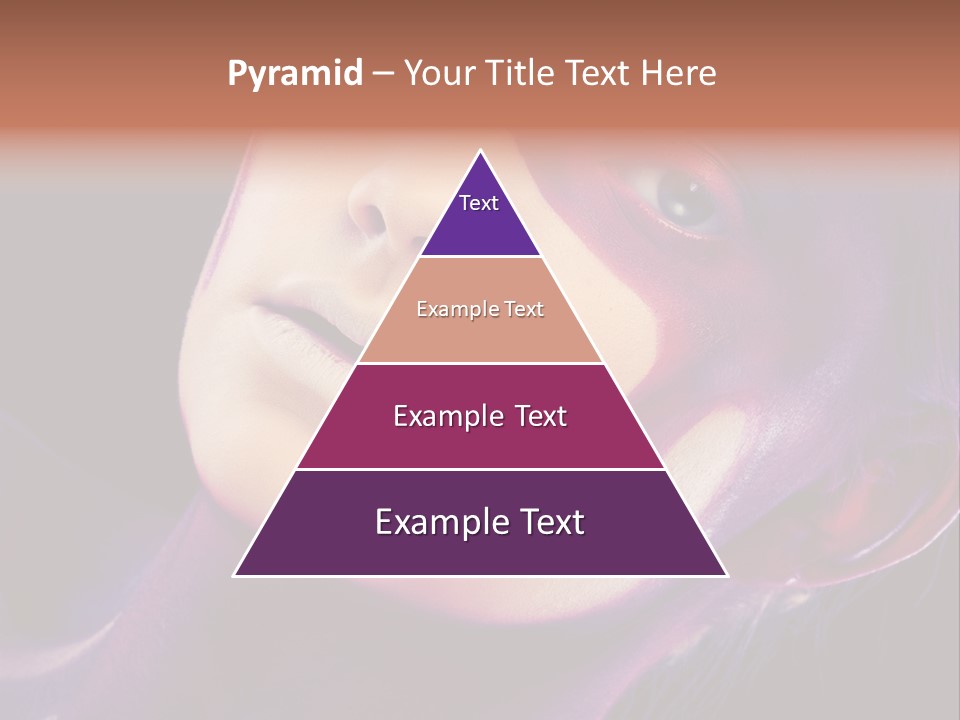 Pyramid – Your Title Text Here

Text

Example Text

Example Text

Example Text